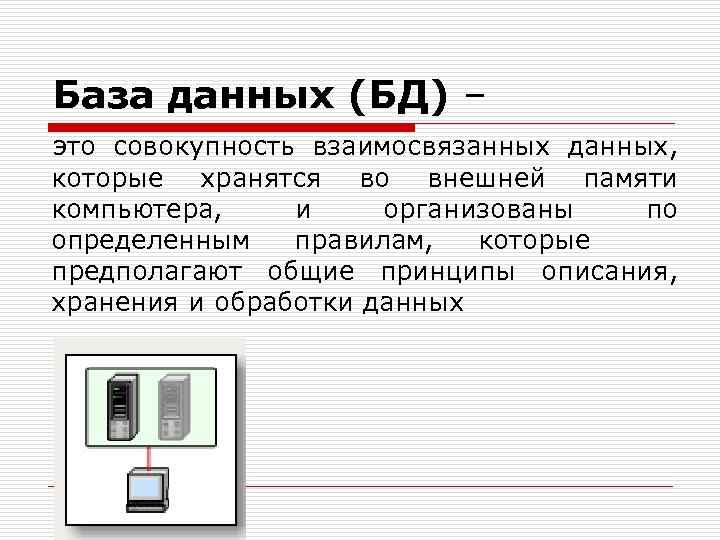 База данных (БД) –

это совокупность взаимосвязанных данных, которые хранятся во внешней памяти компьютера, и организованы по определенным правилам, которые предполагают общие принципы описания, хранения и обработки данных